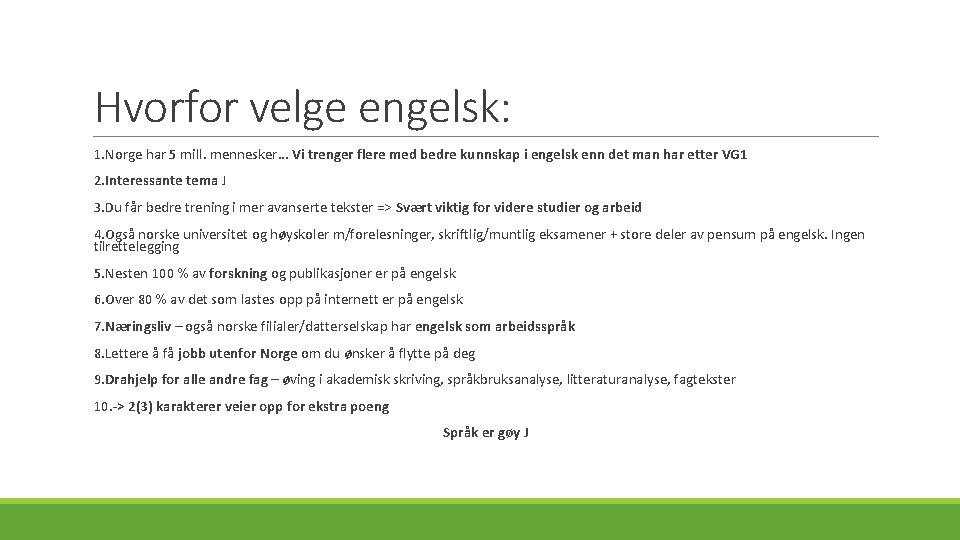 Hvorfor velge engelsk:

1.Norge har 5 mill. mennesker… Vi trenger flere med bedre kunnskap i engelsk enn det man har etter VG1

2.Interessante tema J

3.Du får bedre trening i mer avanserte tekster => Svært viktig for videre studier og arbeid

4.Også norske universitet og høyskoler m/forelesninger, skriftlig/muntlig eksamener + store deler av pensum på engelsk. Ingen tilrettelegging

5.Nesten 100 % av forskning og publikasjoner er på engelsk

6.Over 80 % av det som lastes opp på internett er på engelsk

7.Næringsliv – også norske filialer/datterselskap har engelsk som arbeidsspråk

8.Lettere å få jobb utenfor Norge om du ønsker å flytte på deg

9.Drahjelp for alle andre fag – øving i akademisk skriving, språkbruksanalyse, litteraturanalyse, fagtekster

10.-> 2(3) karakterer veier opp for ekstra poeng

Språk er gøy J